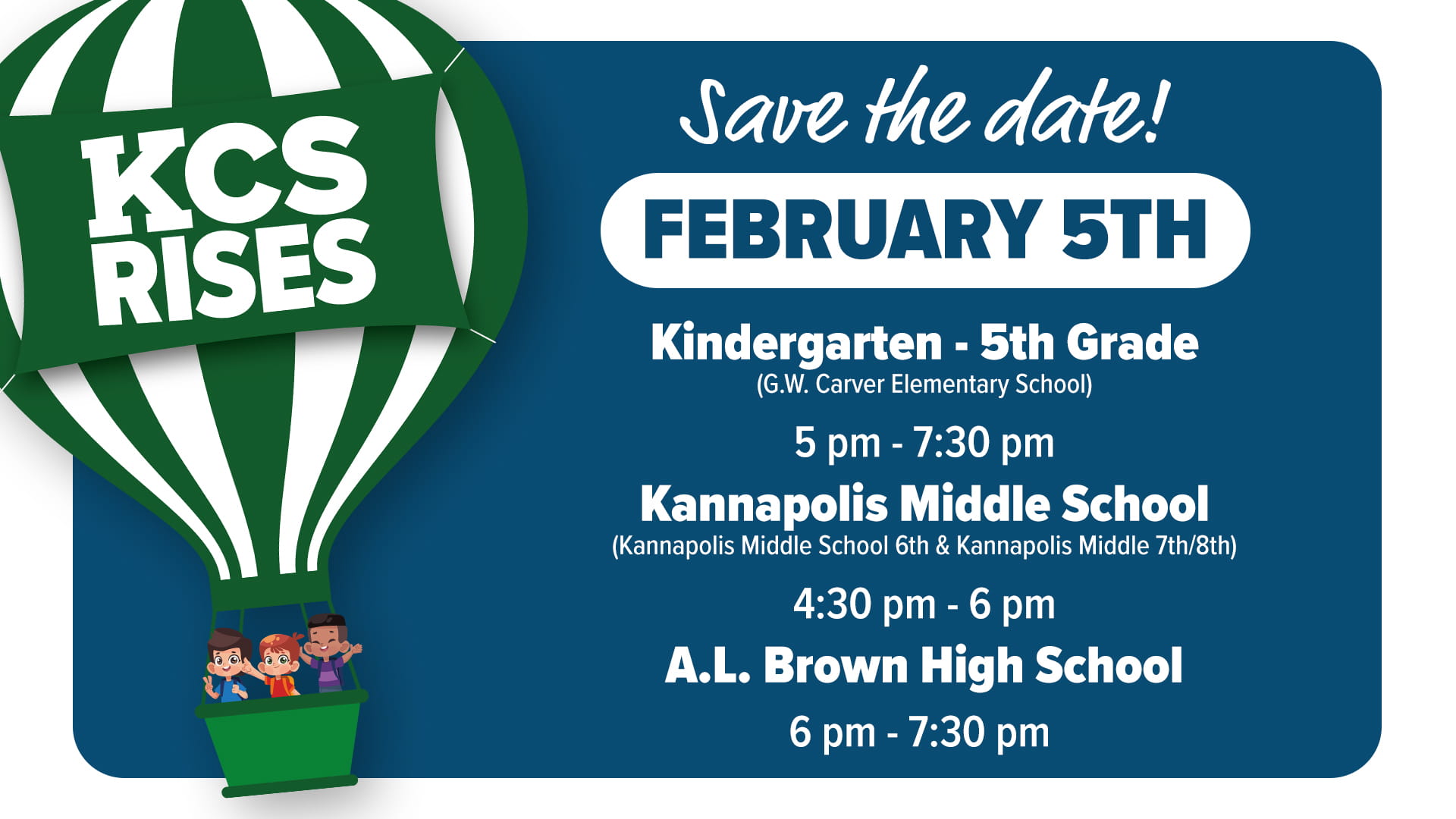 KCS RISES

Save the date!

FEBRUARY 5TH

Kindergarten - 5th Grade
(G.W. Carver Elementary School)

5 pm - 7:30 pm

Kannapolis Middle School
(Kannapolis Middle School 6th & Kannapolis Middle 7th/8th)

4:30 pm - 6 pm

A.L. Brown High School

6 pm - 7:30 pm